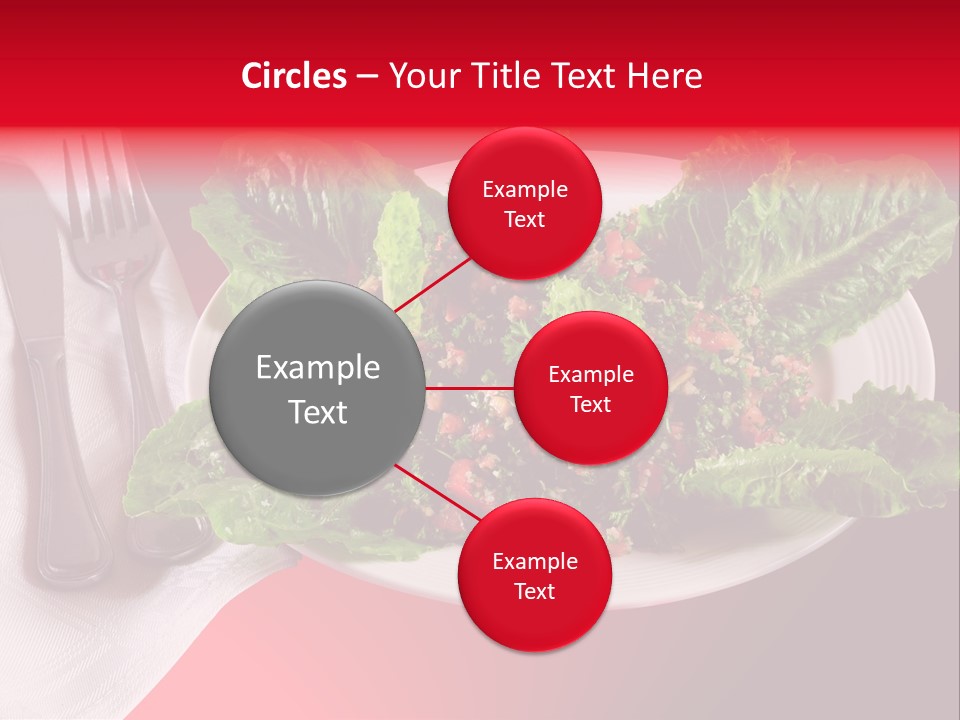 Circles – Your Title Text Here

Example Text

Example Text

Example Text

Example Text